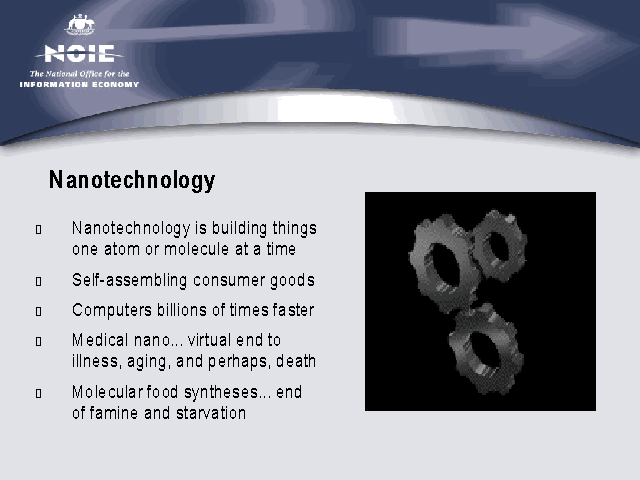 NOIE
The National Office for the
INFORMATION ECONOMY

Nanotechnology

▯ Nanotechnology is building things one atom or molecule at a time

▯ Self-assembling consumer goods

▯ Computers billions of times faster

▯ Medical nano... virtual end to illness, aging, and perhaps, death

▯ Molecular food syntheses... end of famine and starvation